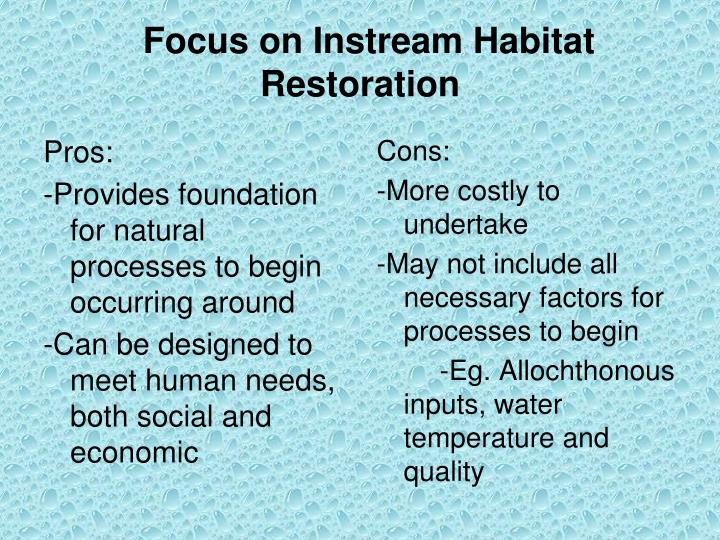 Focus on Instream Habitat Restoration

Pros:

-Provides foundation for natural processes to begin occurring around

-Can be designed to meet human needs, both social and economic

Cons:

-More costly to undertake

-May not include all necessary factors for processes to begin

-Eg. Allochthonous inputs, water temperature and quality